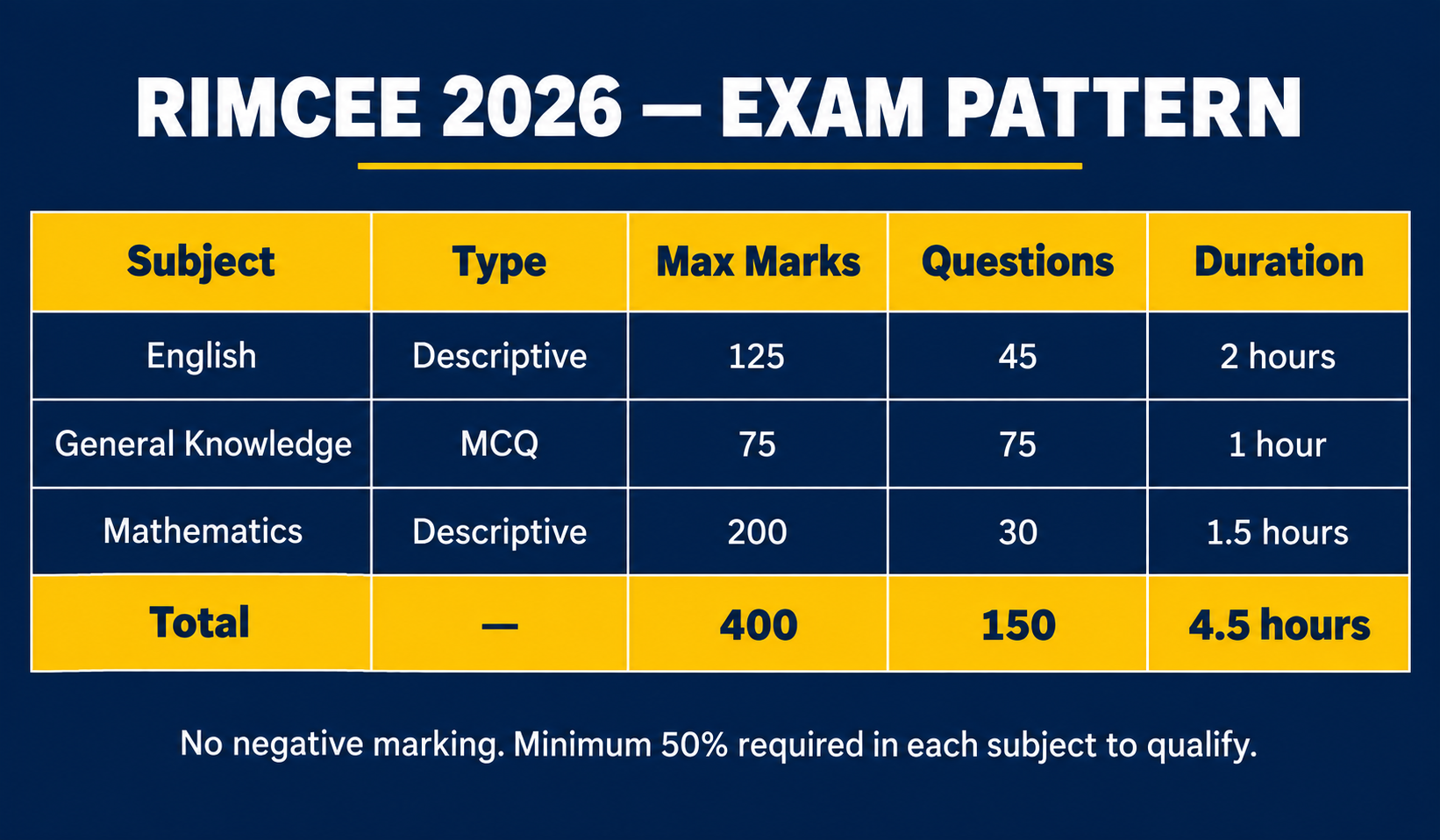 RIMCEE 2026 — EXAM PATTERN

| Subject | Type | Max Marks | Questions | Duration |
|---|---|---|---|---|
| English | Descriptive | 125 | 45 | 2 hours |
| General Knowledge | MCQ | 75 | 75 | 1 hour |
| Mathematics | Descriptive | 200 | 30 | 1.5 hours |
| Total | — | 400 | 150 | 4.5 hours |

No negative marking. Minimum 50% required in each subject to qualify.